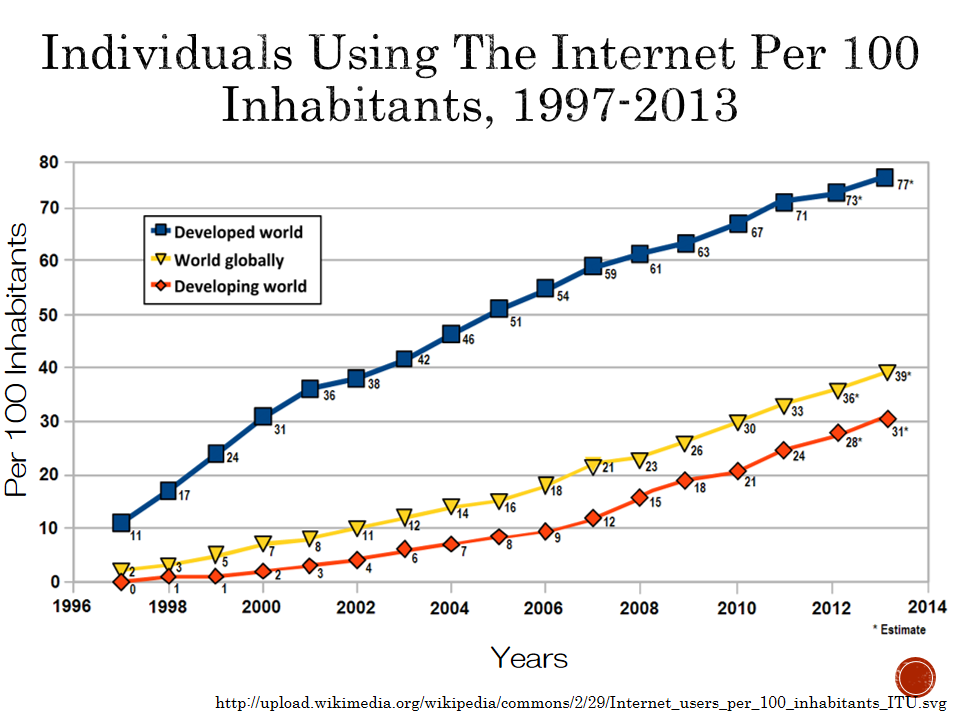 Individuals Using The Internet Per 100 Inhabitants, 1997-2013

Per 100 Inhabitants

80
70
60
50
40
30
20
10
0

Developed world
World globally
Developing world

11 17 24 31 36 38 42 46 51 54 59 61 63 67 71 73* 77*

2 3 5 7 8 11 12 14 16 18 21 23 26 30 33 36* 39*

0 1 1 2 3 4 6 7 8 9 12 15 18 21 24 28* 31*

1996 1998 2000 2002 2004 2006 2008 2010 2012 2014

* Estimate

Years

http://upload.wikimedia.org/wikipedia/commons/2/29/Internet_users_per_100_inhabitants_ITU.svg